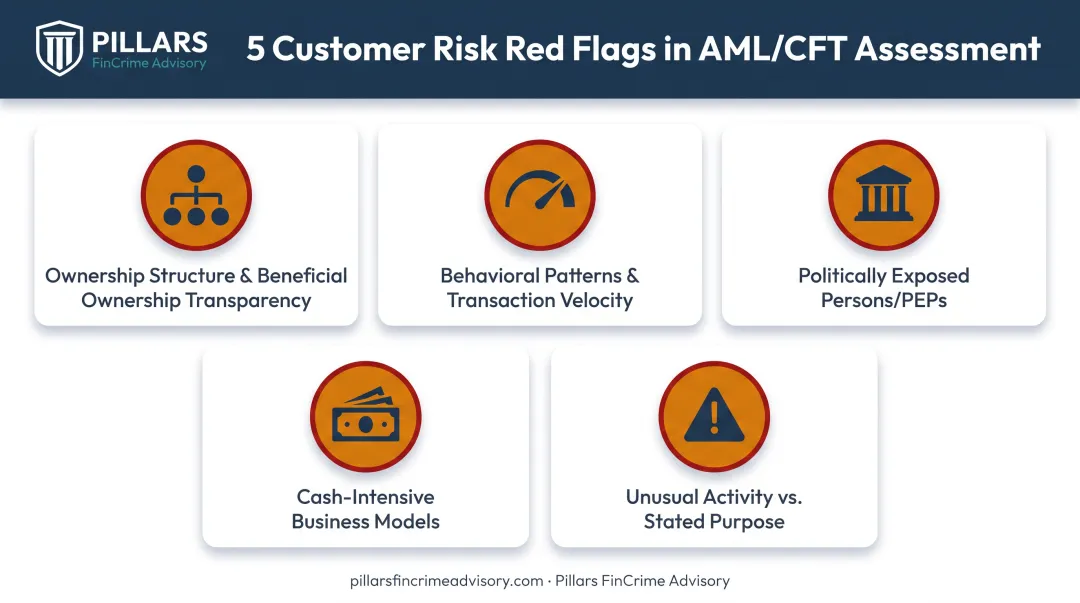 PILLARS
FinCrime Advisory

5 Customer Risk Red Flags in AML/CFT Assessment

Ownership Structure & Beneficial Ownership Transparency

Behavioral Patterns & Transaction Velocity

Politically Exposed Persons/PEPs

Cash-Intensive Business Models

Unusual Activity vs. Stated Purpose

pillarsfincrimeadvisory.com · Pillars FinCrime Advisory